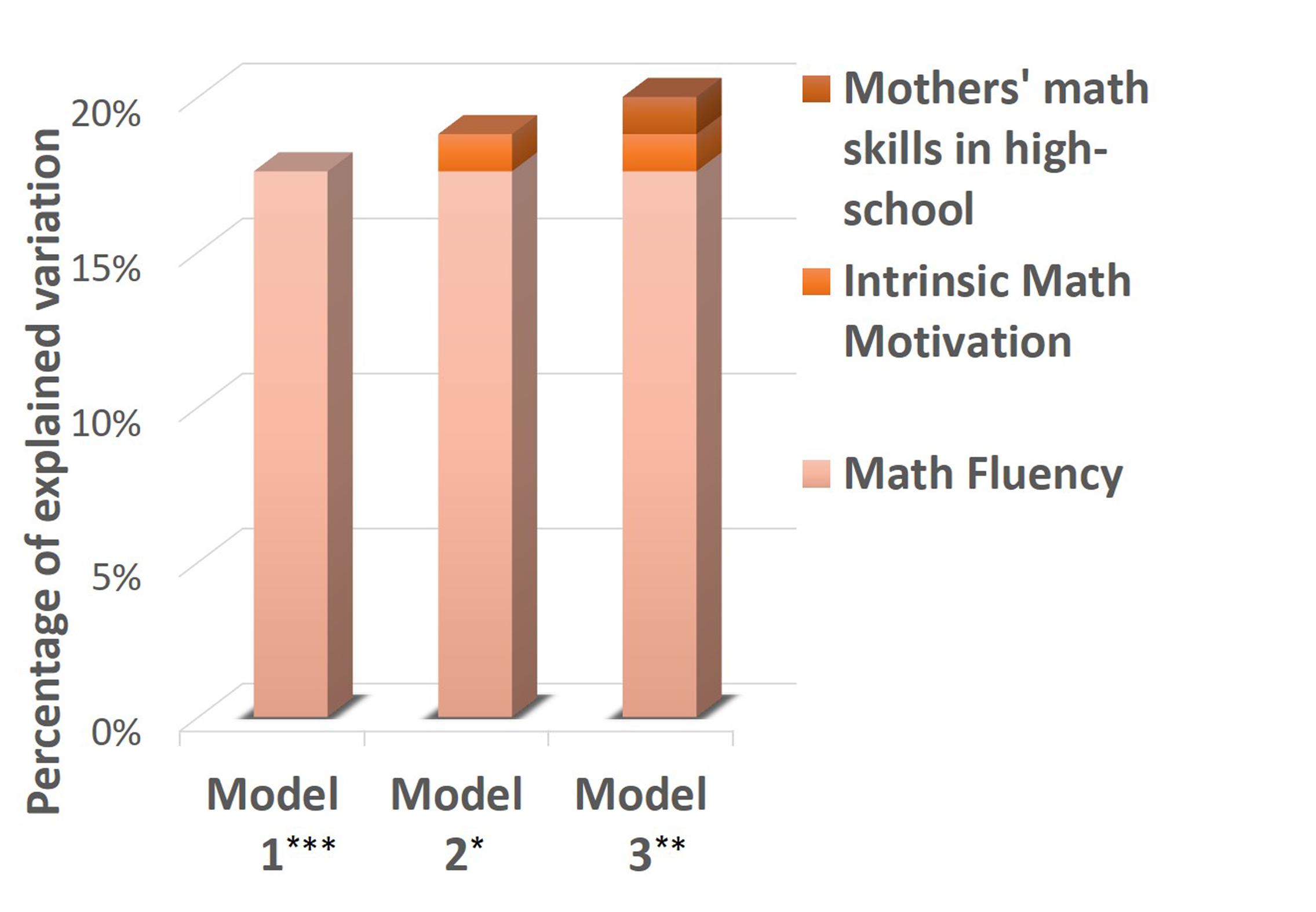 Percentage of explained variation

20%
15%
10%
5%
0%

Model 1***
Model 2*
Model 3**

Mothers' math skills in high-school
Intrinsic Math Motivation
Math Fluency